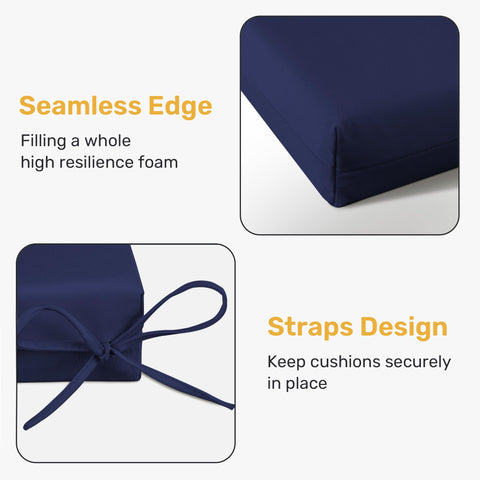 Seamless Edge

Filling a whole high resilience foam

Straps Design

Keep cushions securely in place